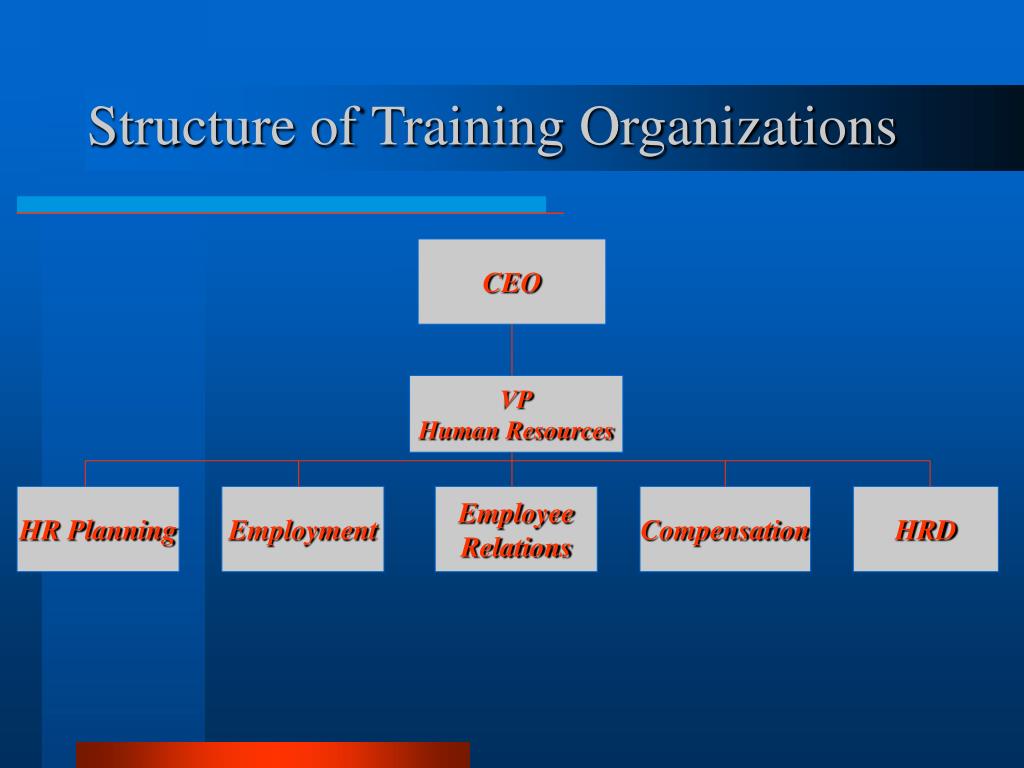 Structure of Training Organizations

CEO

VP
Human Resources

HR Planning

Employment

Employee Relations

Compensation

HRD